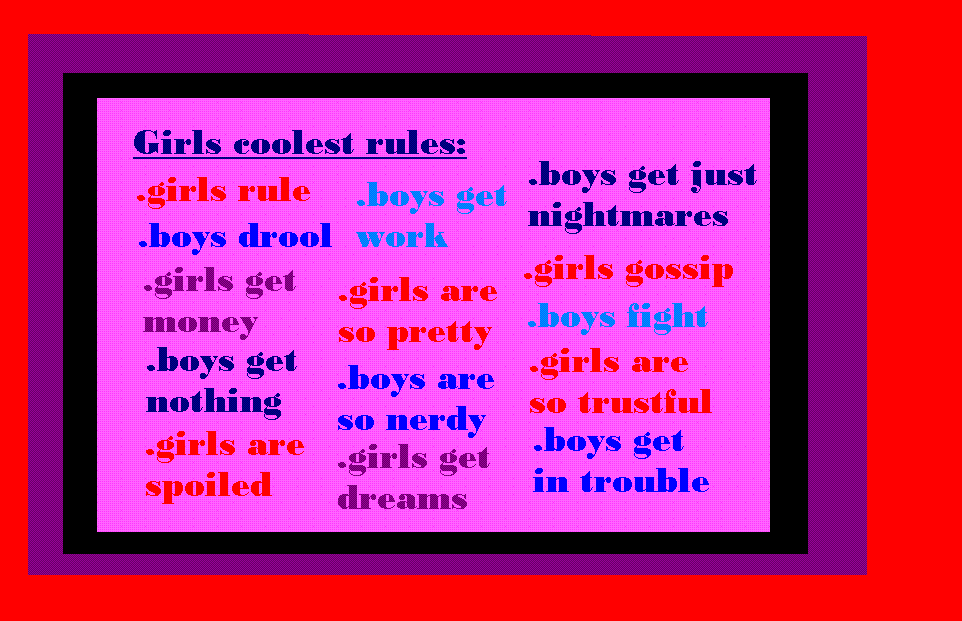 Girls coolest rules:

.girls rule

.boys drool

.girls get money

.boys get nothing

.girls are spoiled

.boys get work

.girls are so pretty

.boys are so nerdy

.girls get dreams

.boys get just nightmares

.girls gossip

.boys fight

.girls are so trustful

.boys get in trouble